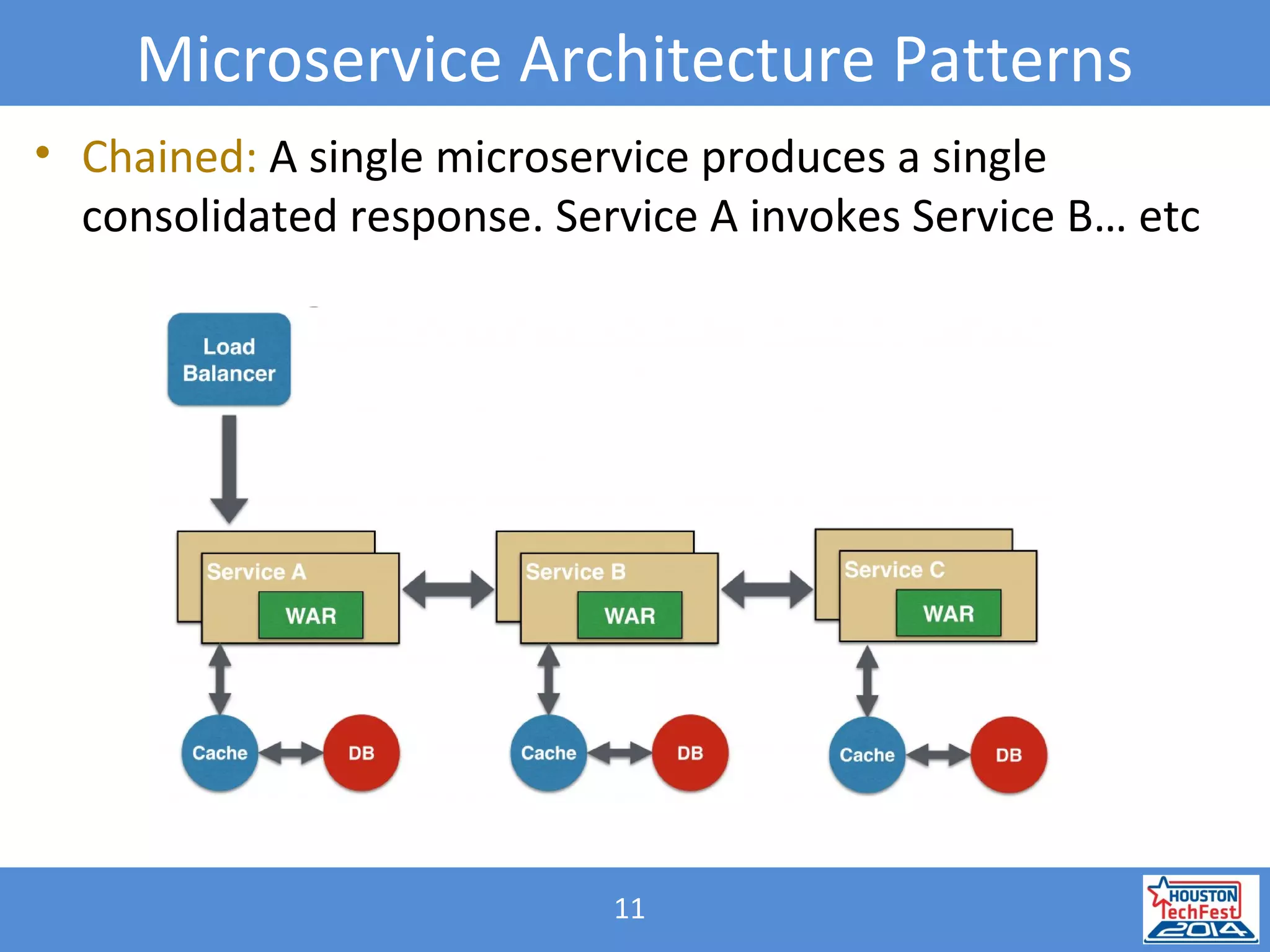 Microservice Architecture Patterns

• Chained: A single microservice produces a single consolidated response. Service A invokes Service B… etc

Load Balancer

Service A
WAR

Service B
WAR

Service C
WAR

Cache
DB

Cache
DB

Cache
DB

11

HOUSTON TechFest 2014